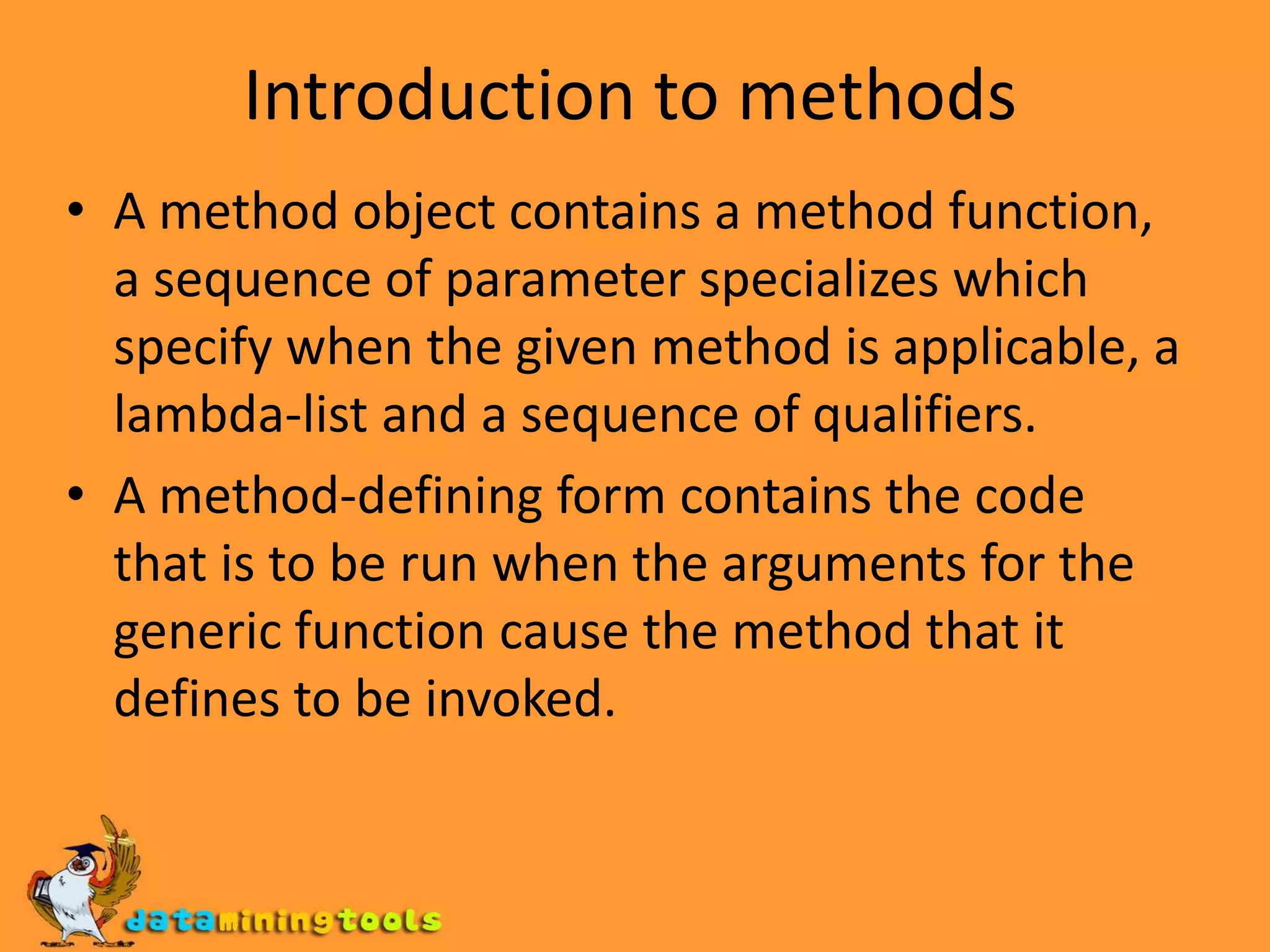 Introduction to methods

• A method object contains a method function, a sequence of parameter specializes which specify when the given method is applicable, a lambda-list and a sequence of qualifiers.

• A method-defining form contains the code that is to be run when the arguments for the generic function cause the method that it defines to be invoked.

dataminingtools